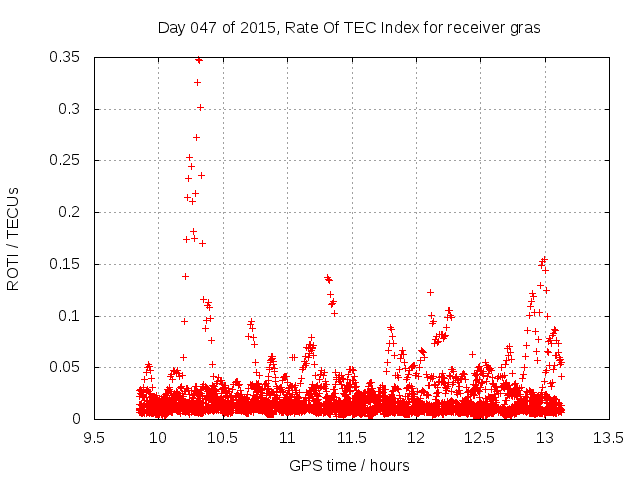 Day 047 of 2015, Rate Of TEC Index for receiver gras

ROTI / TECUs

0.35
0.3
0.25
0.2
0.15
0.1
0.05
0

9.5 10 10.5 11 11.5 12 12.5 13 13.5

GPS time / hours